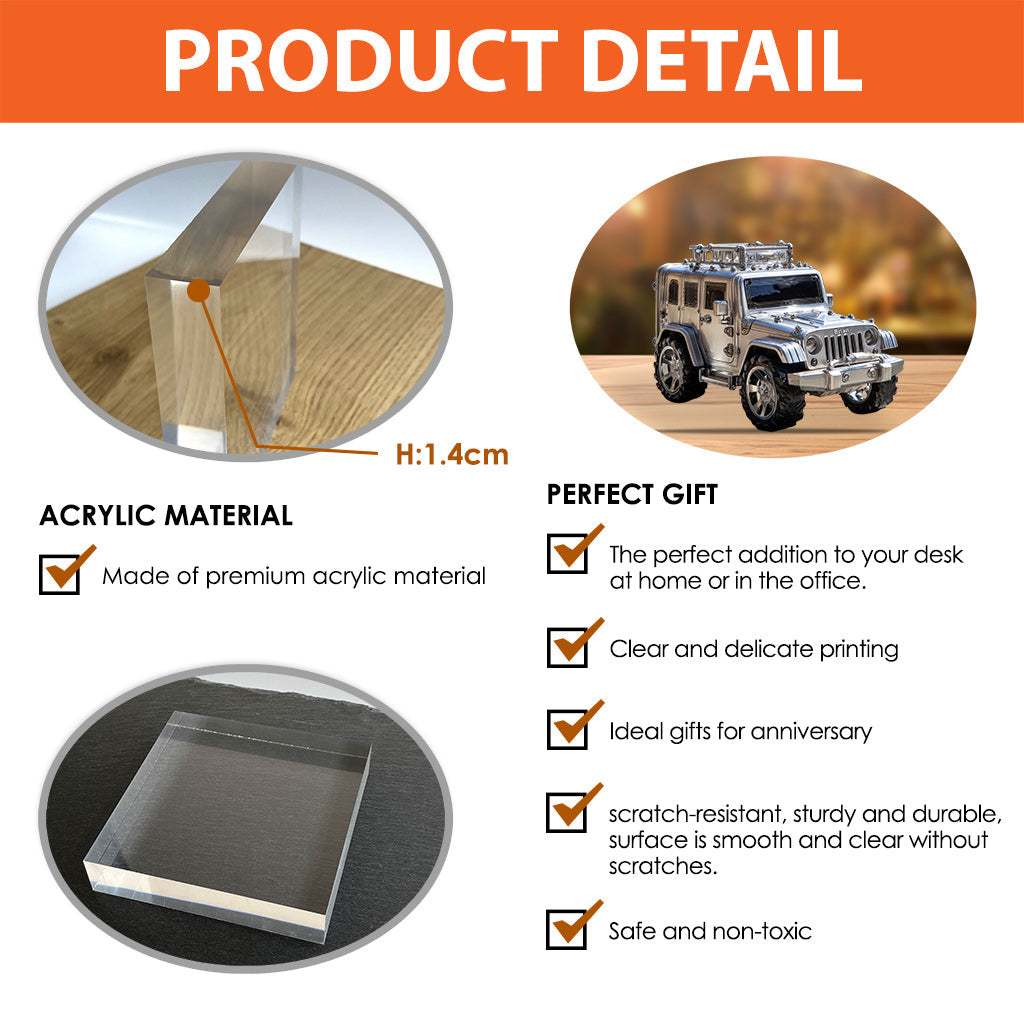 PRODUCT DETAIL

H:1.4cm

ACRYLIC MATERIAL

Made of premium acrylic material

PERFECT GIFT

The perfect addition to your desk at home or in the office.

Clear and delicate printing

Ideal gifts for anniversary

scratch-resistant, sturdy and durable, surface is smooth and clear without scratches.

Safe and non-toxic